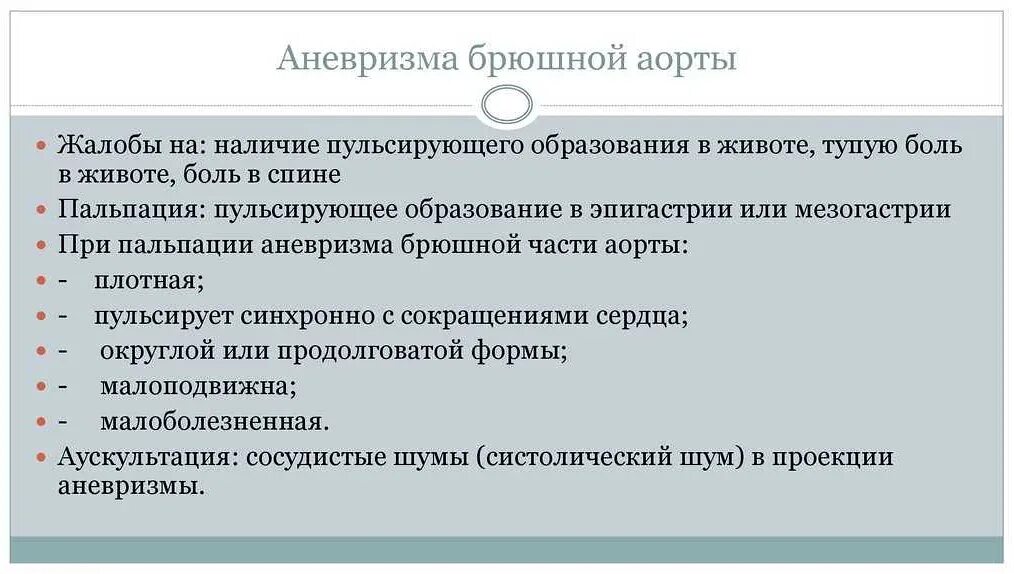 Аневризма брюшной аорты

- Жалобы на: наличие пульсирующего образования в животе, тупую боль в животе, боль в спине
- Пальпация: пульсирующее образование в эпигастрии или мезогастрии
- При пальпации аневризма брюшной части аорты:
- - плотная;
- - пульсирует синхронно с сокращениями сердца;
- - округлой или продолговатой формы;
- - малоподвижна;
- - малоболезненная.
- Аускультация: сосудистые шумы (систолический шум) в проекции аневризмы.